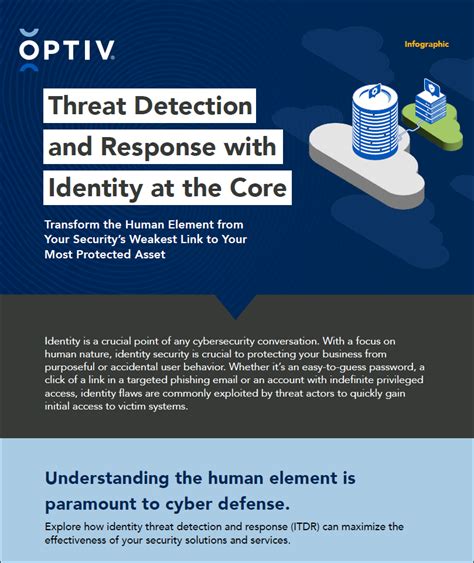 OPTIV.

Infographic

Threat Detection and Response with Identity at the Core

Transform the Human Element from Your Security's Weakest Link to Your Most Protected Asset

Identity is a crucial point of any cybersecurity conversation. With a focus on human nature, identity security is crucial to protecting your business from purposeful or accidental user behavior. Whether it's an easy-to-guess password, a click of a link in a targeted phishing email or an account with indefinite privileged access, identity flaws are commonly exploited by threat actors to quickly gain initial access to victim systems.

Understanding the human element is paramount to cyber defense.

Explore how identity threat detection and response (ITDR) can maximize the effectiveness of your security solutions and services.